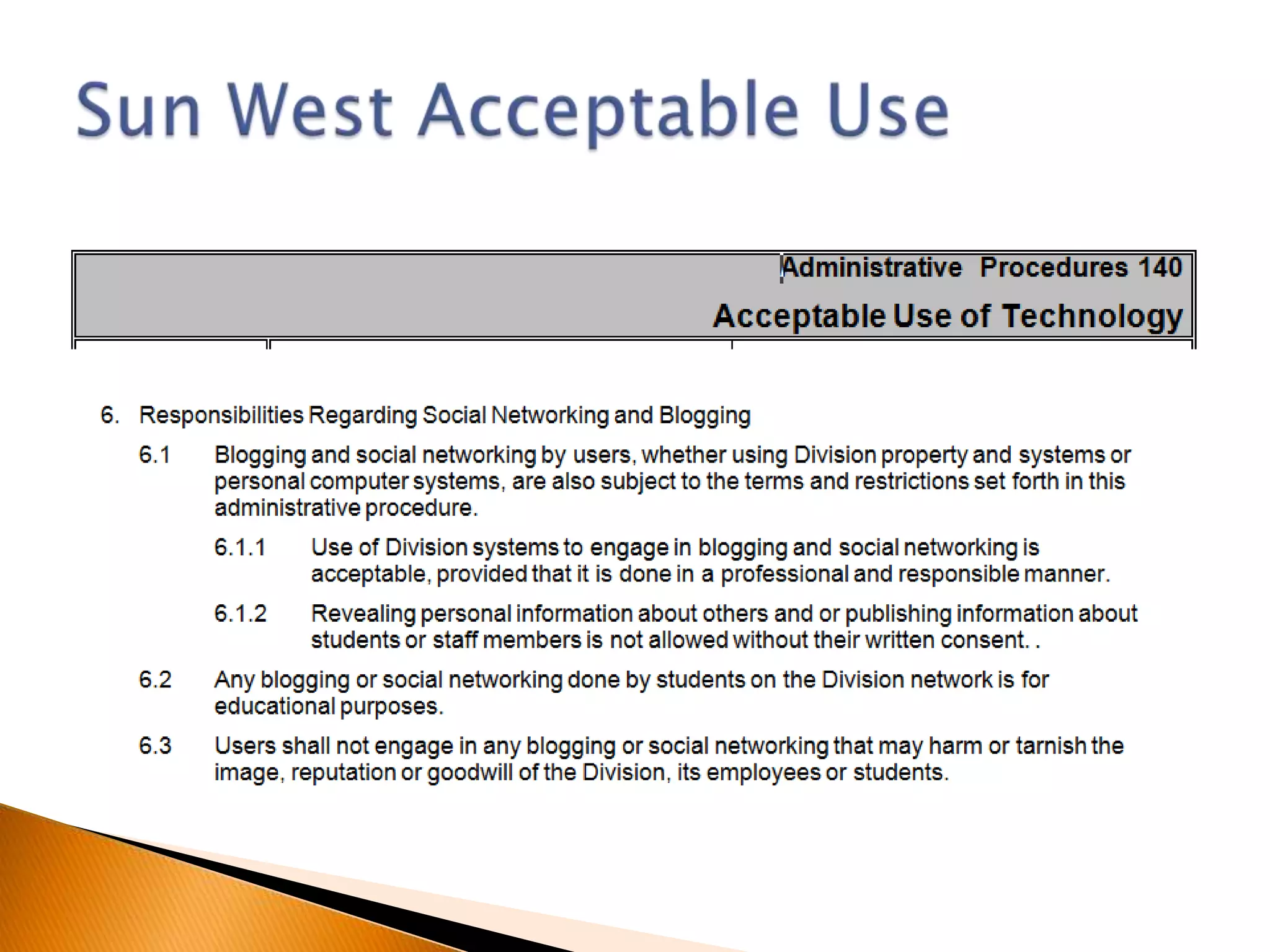 Sun West Acceptable Use

Administrative Procedures 140

Acceptable Use of Technology

6. Responsibilities Regarding Social Networking and Blogging

6.1 Blogging and social networking by users, whether using Division property and systems or personal computer systems, are also subject to the terms and restrictions set forth in this administrative procedure.

6.1.1 Use of Division systems to engage in blogging and social networking is acceptable, provided that it is done in a professional and responsible manner.

6.1.2 Revealing personal information about others and or publishing information about students or staff members is not allowed without their written consent. .

6.2 Any blogging or social networking done by students on the Division network is for educational purposes.

6.3 Users shall not engage in any blogging or social networking that may harm or tarnish the image, reputation or goodwill of the Division, its employees or students.